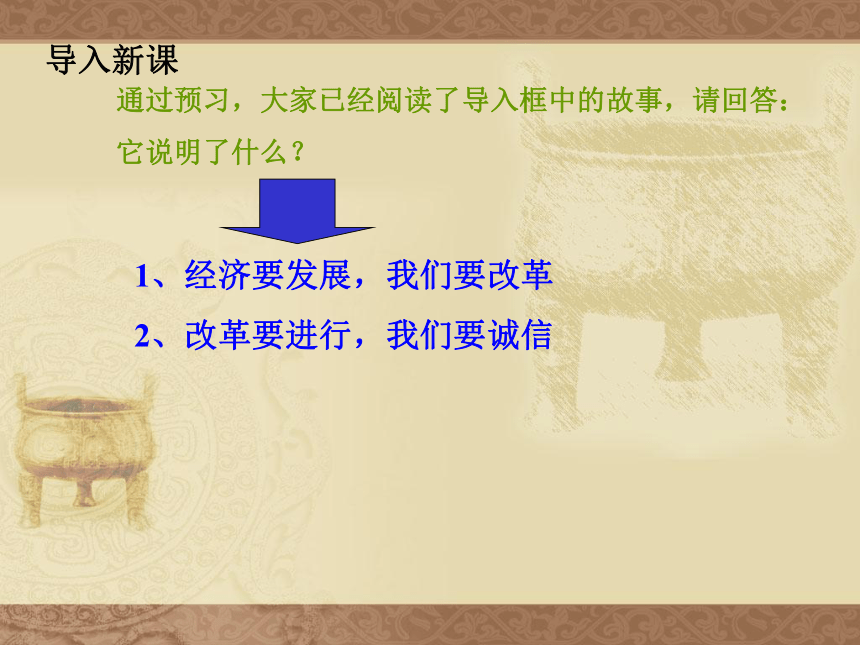 导入新课

通过预习，大家已经阅读了导入框中的故事，请回答：它说明了什么？

1、经济要发展，我们要改革

2、改革要进行，我们要诚信